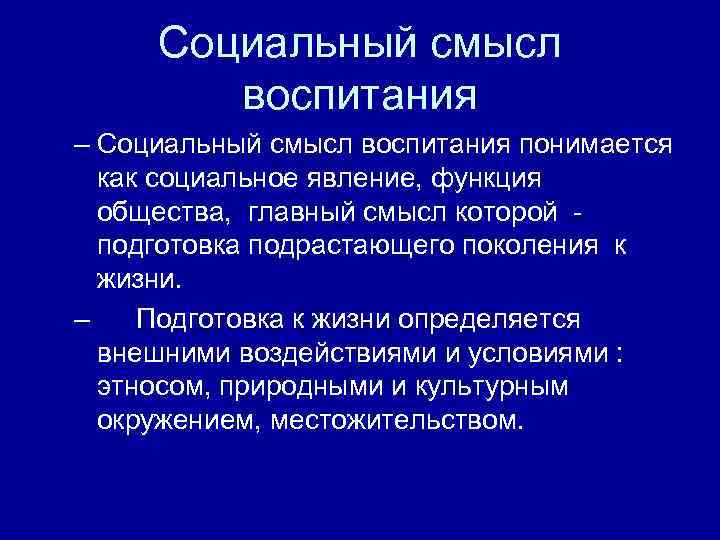 Социальный смысл воспитания

– Социальный смысл воспитания понимается как социальное явление, функция общества, главный смысл которой - подготовка подрастающего поколения к жизни.

– Подготовка к жизни определяется внешними воздействиями и условиями : этносом, природными и культурным окружением, местожительством.